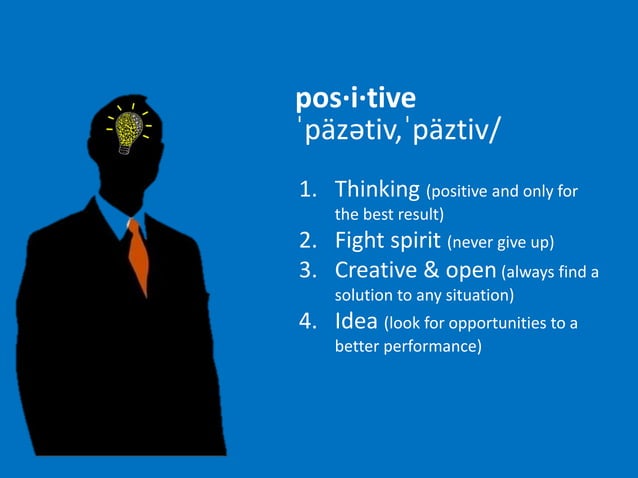 pos·i·tive
ˈpäzətiv,ˈpäztiv/

1. Thinking (positive and only for the best result)
2. Fight spirit (never give up)
3. Creative & open (always find a solution to any situation)
4. Idea (look for opportunities to a better performance)